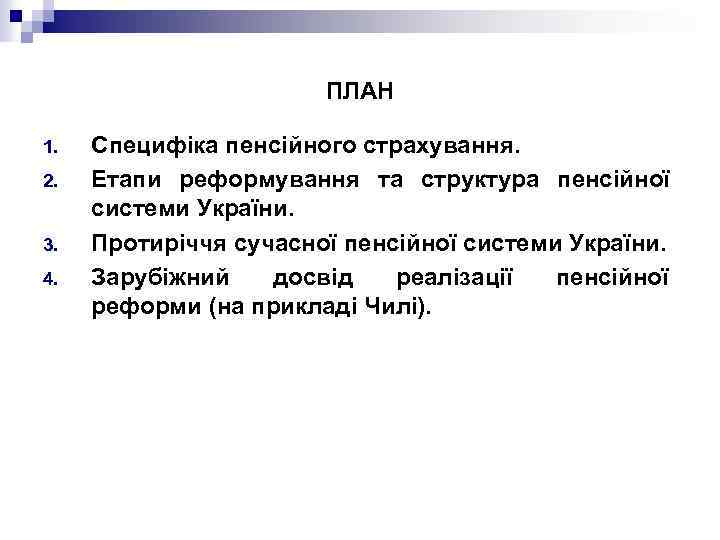 ПЛАН

1. Специфіка пенсійного страхування.
2. Етапи реформування та структура пенсійної системи України.
3. Протиріччя сучасної пенсійної системи України.
4. Зарубіжний досвід реалізації пенсійної реформи (на прикладі Чилі).